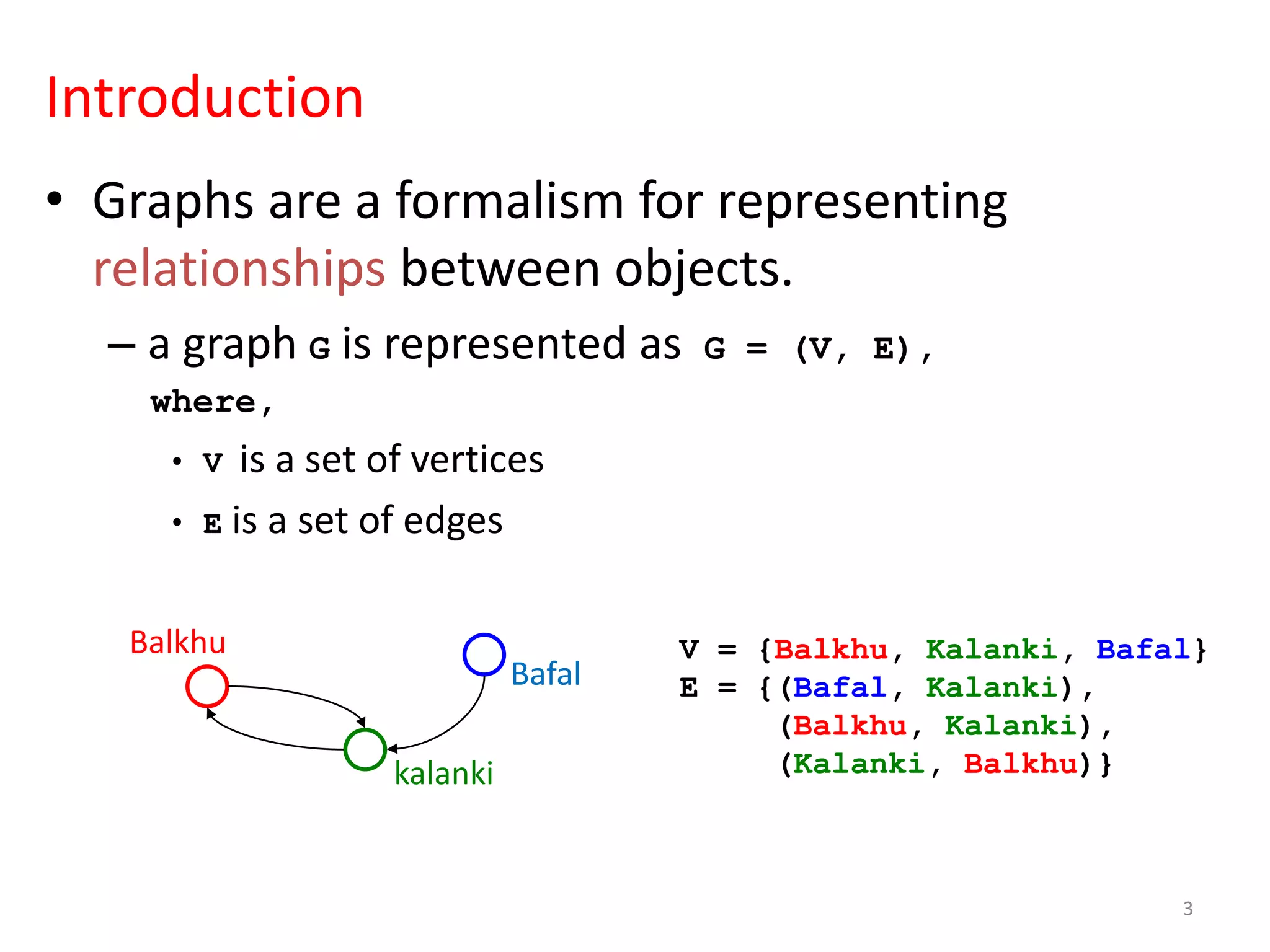 Introduction

• Graphs are a formalism for representing relationships between objects.

– a graph G is represented as G = (V, E), where,

• V is a set of vertices

• E is a set of edges

Balkhu

Bafal

kalanki

V = {Balkhu, Kalanki, Bafal}
E = {(Bafal, Kalanki), (Balkhu, Kalanki), (Kalanki, Balkhu)}

3